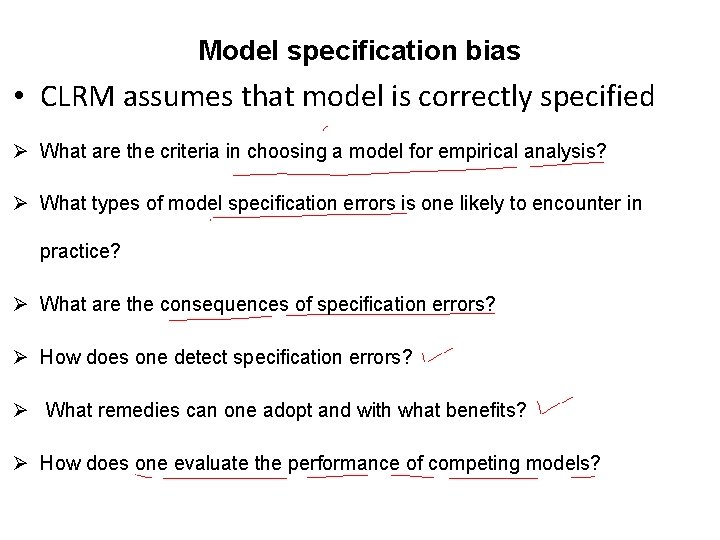 Model specification bias

• CLRM assumes that model is correctly specified

➢ What are the criteria in choosing a model for empirical analysis?

➢ What types of model specification errors is one likely to encounter in practice?

➢ What are the consequences of specification errors?

➢ How does one detect specification errors?

➢ What remedies can one adopt and with what benefits?

➢ How does one evaluate the performance of competing models?